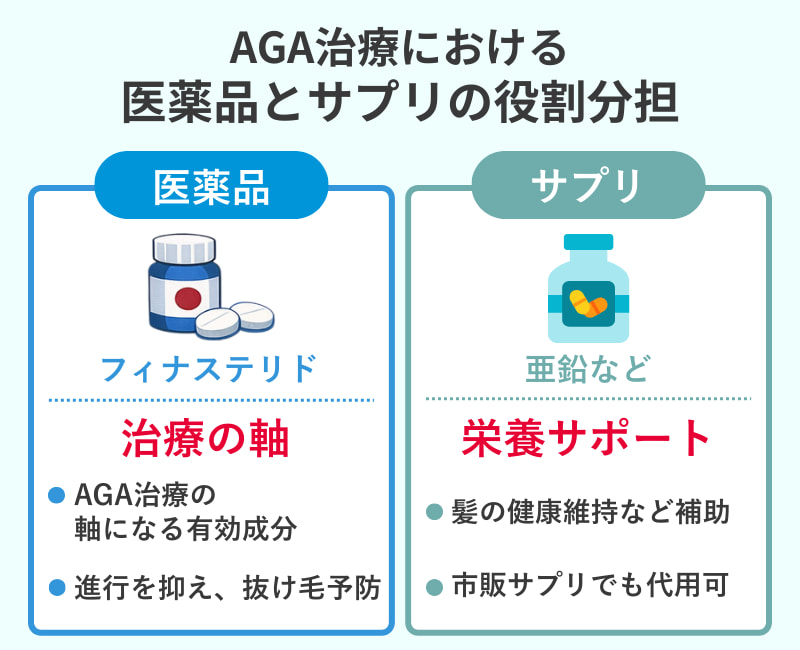 AGA治療における
医薬品とサプリの役割分担

医薬品

フィナステリド

治療の軸

● AGA治療の軸になる有効成分

● 進行を抑え、抜け毛予防

サプリ

亜鉛など

栄養サポート

● 髪の健康維持など補助

● 市販サプリでも代用可